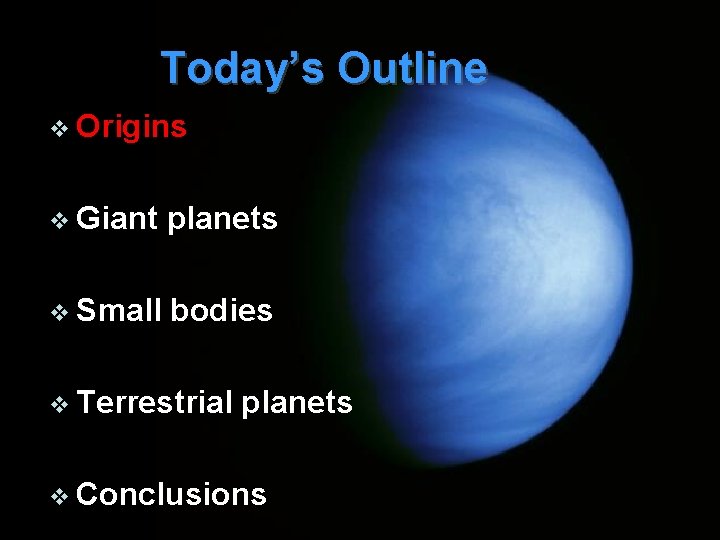 Today's Outline

❖ Origins

❖ Giant planets

❖ Small bodies

❖ Terrestrial planets

❖ Conclusions